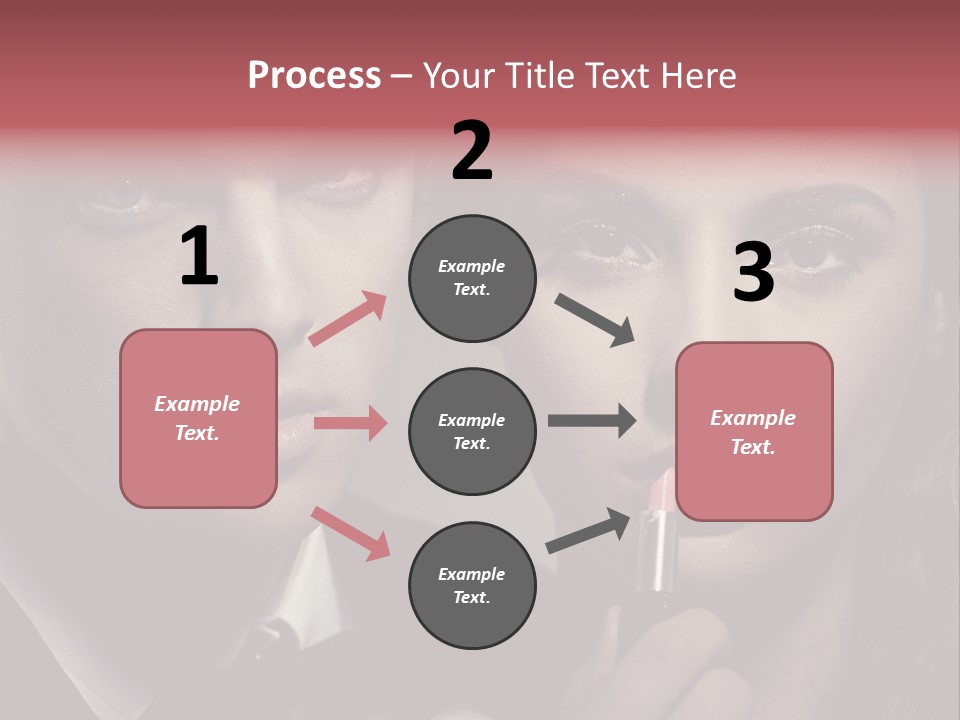 Process – Your Title Text Here

1

Example Text.

2

Example Text.

Example Text.

Example Text.

3

Example Text.